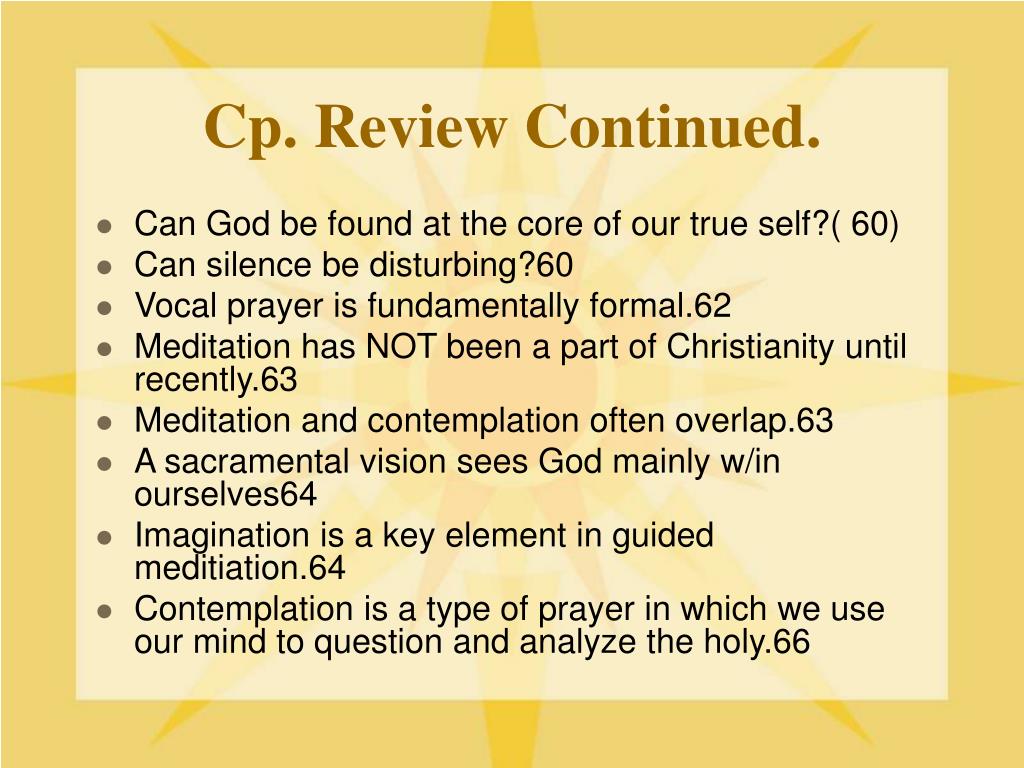 Cp. Review Continued.

- Can God be found at the core of our true self?( 60)
- Can silence be disturbing?60
- Vocal prayer is fundamentally formal.62
- Meditation has NOT been a part of Christianity until recently.63
- Meditation and contemplation often overlap.63
- A sacramental vision sees God mainly w/in ourselves64
- Imagination is a key element in guided meditiation.64
- Contemplation is a type of prayer in which we use our mind to question and analyze the holy.66